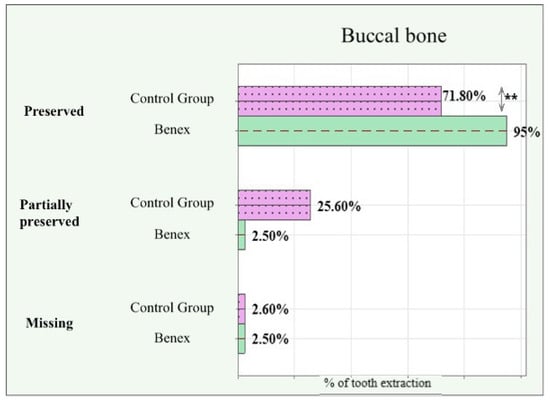 Buccal bone

Preserved
Control Group
71.80%
**
Benex
95%

Partially preserved
Control Group
25.60%
Benex
2.50%

Missing
Control Group
2.60%
Benex
2.50%

% of tooth extraction